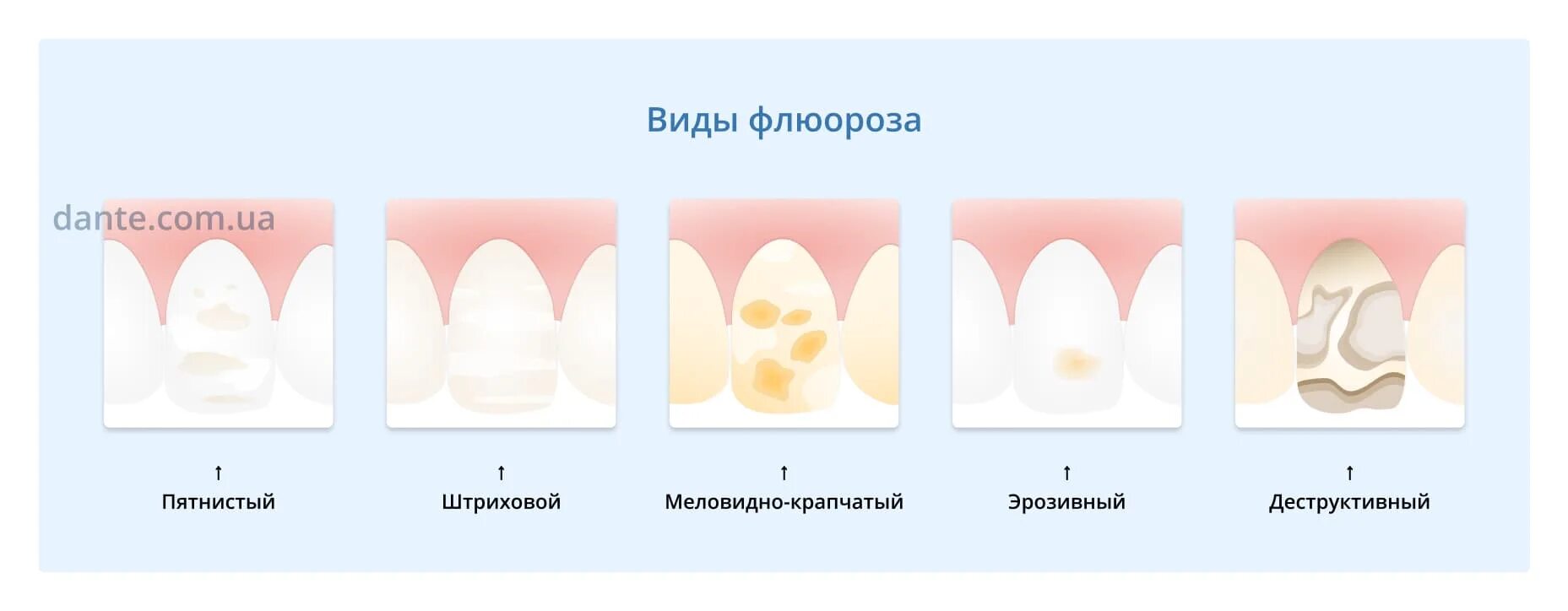 Виды флюороза

dante.com.ua

↑
Пятнистый

↑
Штриховой

↑
Меловидно-крапчатый

↑
Эрозивный

↑
Деструктивный